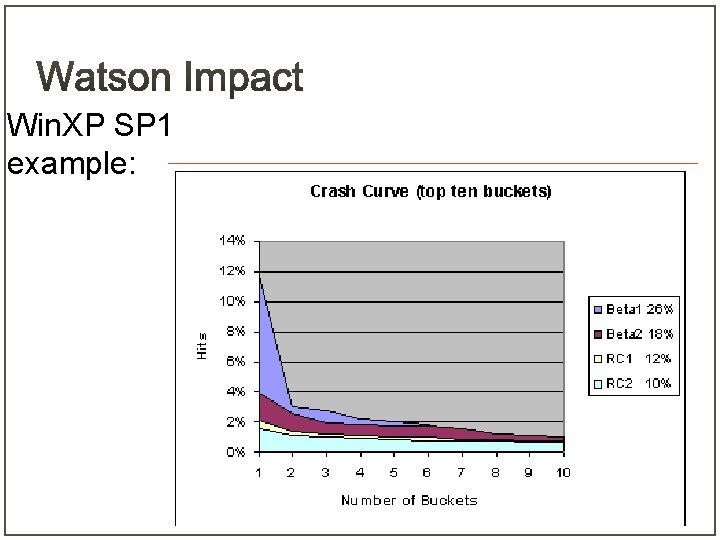 Watson Impact

WinXP SP1 example:

Crash Curve (top ten buckets)

14%
12%
10%
8%
6%
4%
2%
0%

Hits

1 2 3 4 5 6 7 8 9 10

Number of Buckets

Beta1 26%
Beta2 18%
RC1 12%
RC2 10%